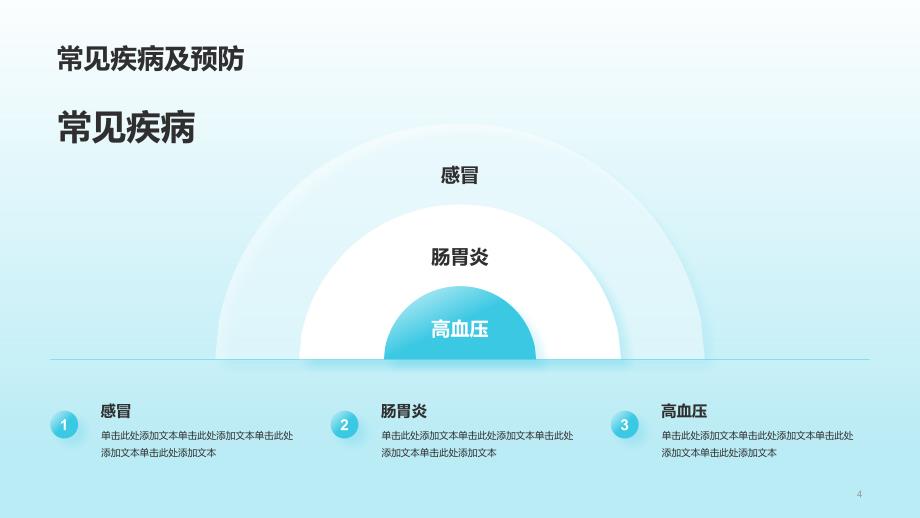 常见疾病及预防

常见疾病

感冒

肠胃炎

高血压

1

感冒

单击此处添加文本单击此处添加文本单击此处添加文本单击此处添加文本

2

肠胃炎

单击此处添加文本单击此处添加文本单击此处添加文本单击此处添加文本

3

高血压

单击此处添加文本单击此处添加文本单击此处添加文本单击此处添加文本

4